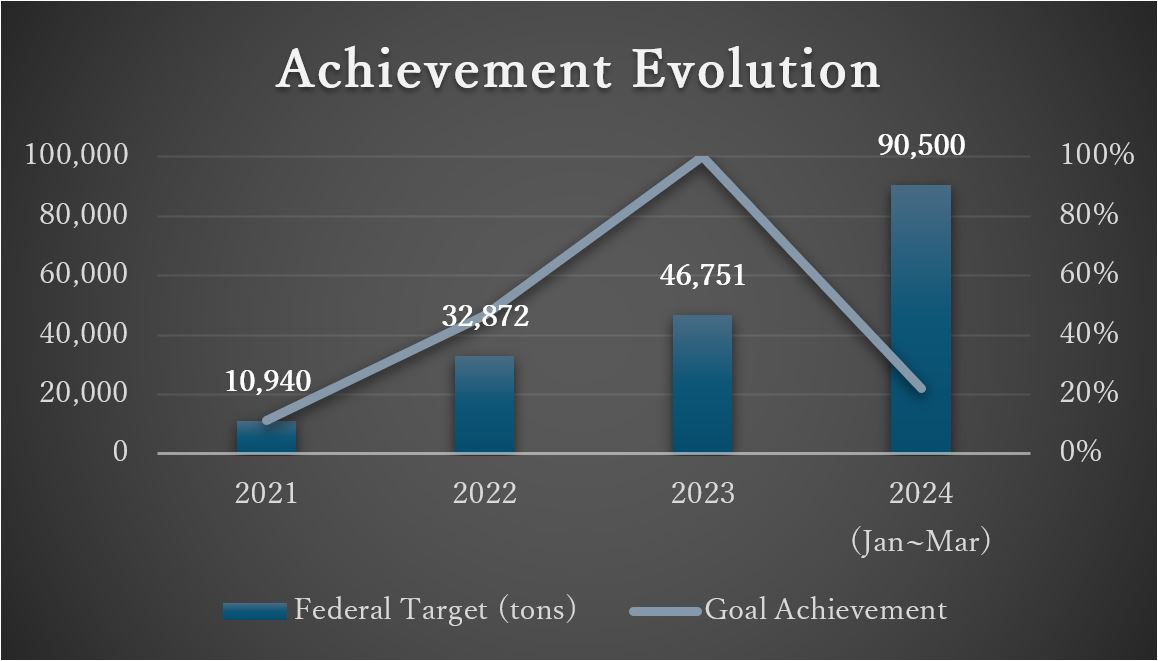 Achievement Evolution

100,000
80,000
60,000
40,000
20,000
0

100%
80%
60%
40%
20%
0%

10,940
32,872
46,751
90,500

2021
2022
2023
2024
(Jan~Mar)

Federal Target (tons)
Goal Achievement